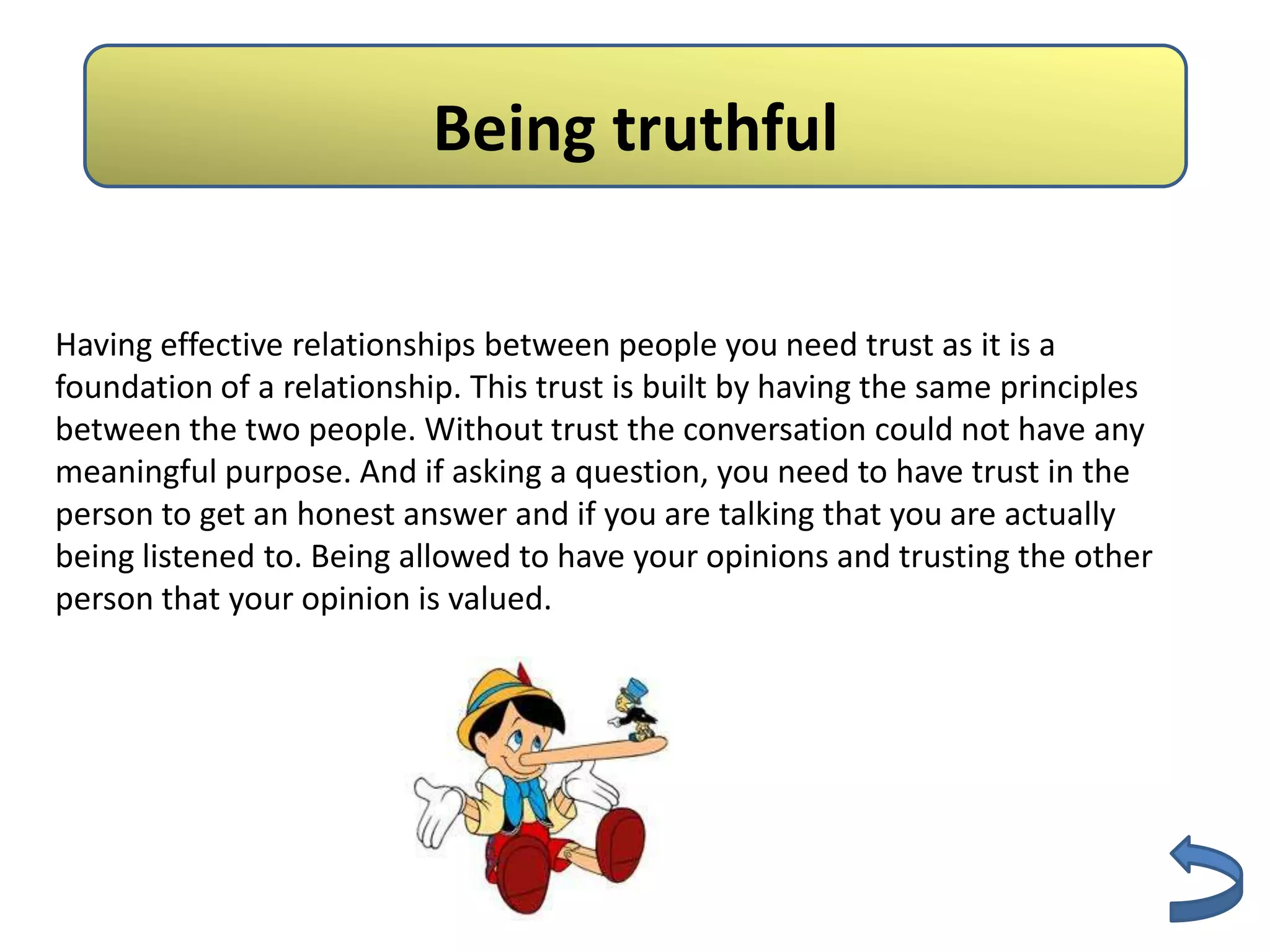 Being truthful

Having effective relationships between people you need trust as it is a foundation of a relationship. This trust is built by having the same principles between the two people. Without trust the conversation could not have any meaningful purpose. And if asking a question, you need to have trust in the person to get an honest answer and if you are talking that you are actually being listened to. Being allowed to have your opinions and trusting the other person that your opinion is valued.